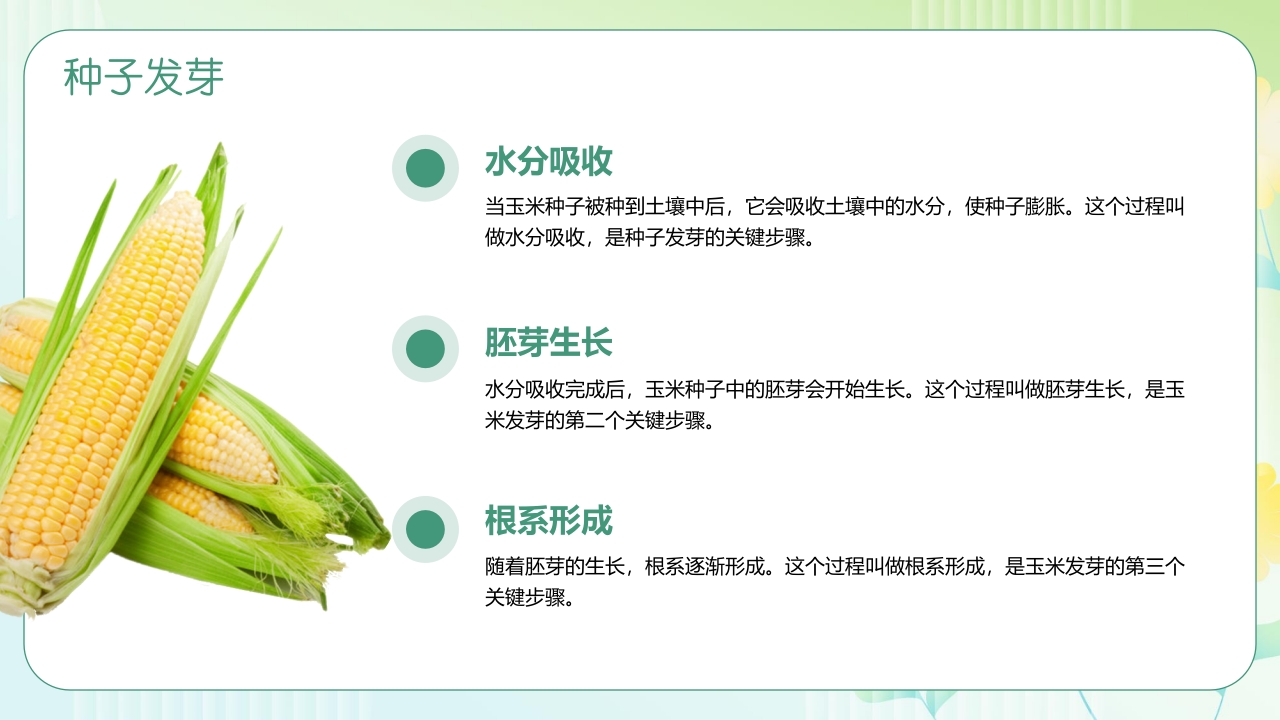 种子发芽

水分吸收

当玉米种子被种到土壤中后，它会吸收土壤中的水分，使种子膨胀。这个过程叫做水分吸收，是种子发芽的关键步骤。

胚芽生长

水分吸收完成后，玉米种子中的胚芽会开始生长。这个过程叫做胚芽生长，是玉米发芽的第二个关键步骤。

根系形成

随着胚芽的生长，根系逐渐形成。这个过程叫做根系形成，是玉米发芽的第三个关键步骤。